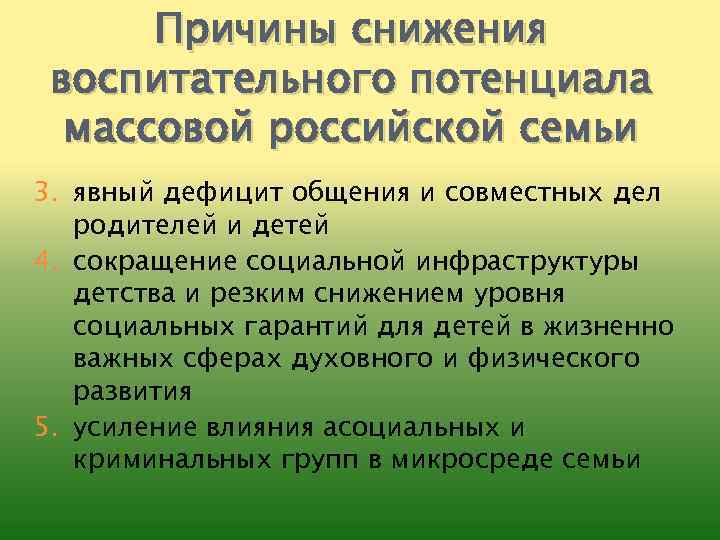 Причины снижения воспитательного потенциала массовой российской семьи

3. явный дефицит общения и совместных дел родителей и детей
4. сокращение социальной инфраструктуры детства и резким снижением уровня социальных гарантий для детей в жизненно важных сферах духовного и физического развития
5. усиление влияния асоциальных и криминальных групп в микросреде семьи